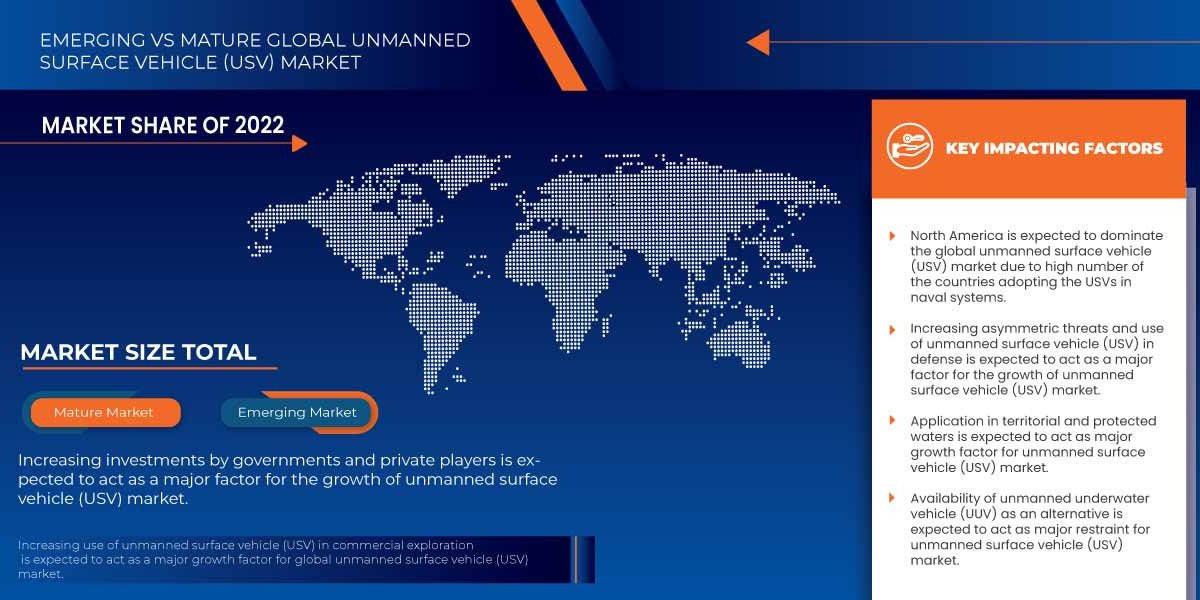 EMERGING VS MATURE GLOBAL UNMANNED SURFACE VEHICLE (USV) MARKET

MARKET SHARE OF 2022

MARKET SIZE TOTAL

Mature Market

Emerging Market

Increasing investments by governments and private players is expected to act as a major factor for the growth of unmanned surface vehicle (USV) market.

Increasing use of unmanned surface vehicle (USV) in commercial exploration is expected to act as a major growth factor for global unmanned surface vehicle (USV) market.

KEY IMPACTING FACTORS

North America is expected to dominate the global unmanned surface vehicle (USV) market due to high number of the countries adopting the USVs in naval systems.

Increasing asymmetric threats and use of unmanned surface vehicle (USV) in defense is expected to act as a major factor for the growth of unmanned surface vehicle (USV) market.

Application in territorial and protected waters is expected to act as major growth factor for unmanned surface vehicle (USV) market.

Availability of unmanned underwater vehicle (UUV) as an alternative is expected to act as major restraint for unmanned surface vehicle (USV) market.